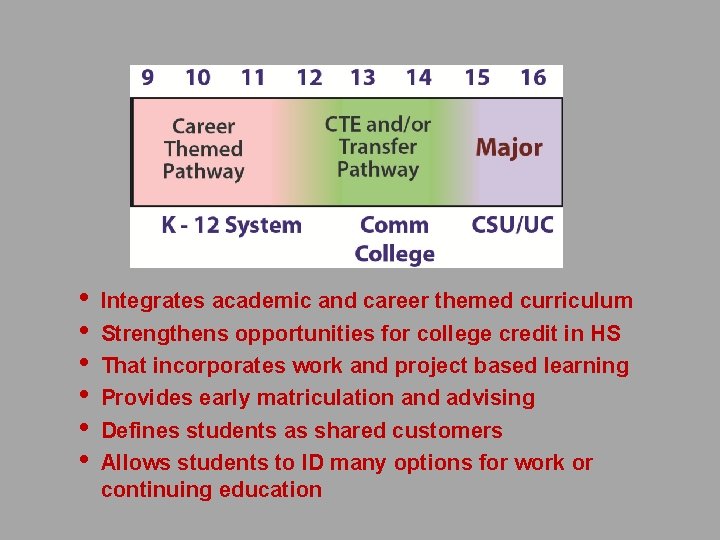 9 10 11 12 13 14 15 16

Career Themed Pathway

CTE and/or Transfer Pathway

Major

K - 12 System

Comm College

CSU/UC

• Integrates academic and career themed curriculum
• Strengthens opportunities for college credit in HS
• That incorporates work and project based learning
• Provides early matriculation and advising
• Defines students as shared customers
• Allows students to ID many options for work or continuing education